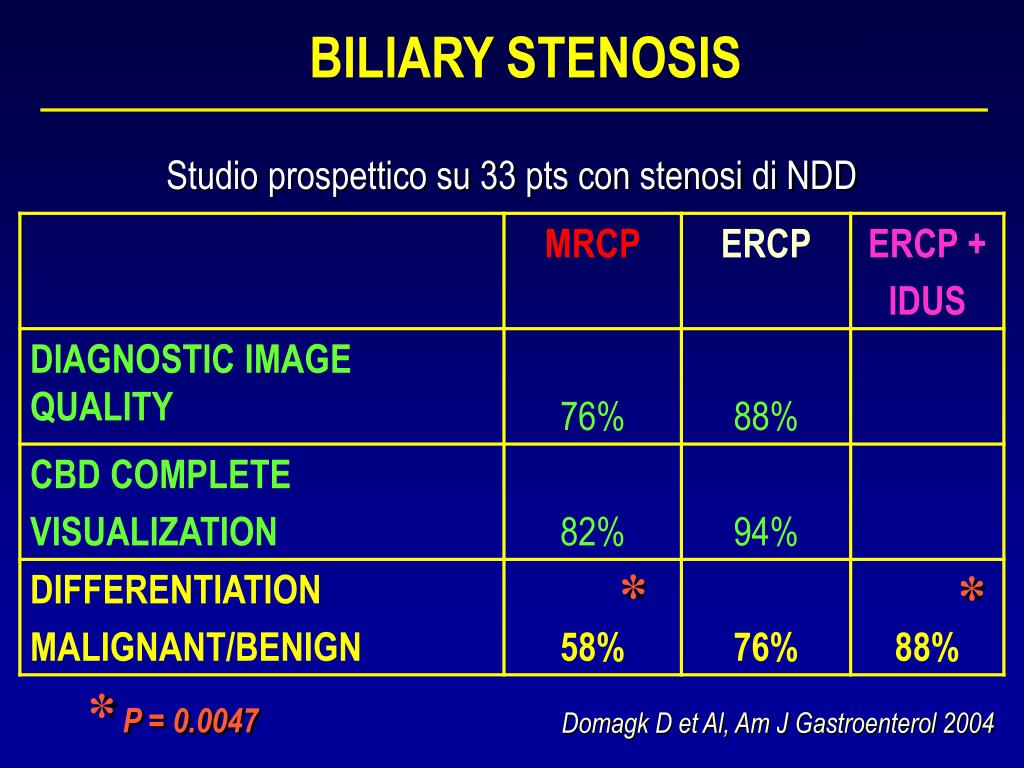 BILIARY STENOSIS

Studio prospettico su 33 pts con stenosi di NDD

| | MRCP | ERCP | ERCP + IDUS |
|---|---|---|---|
| DIAGNOSTIC IMAGE QUALITY | 76% | 88% | |
| CBD COMPLETE VISUALIZATION | 82% | 94% | |
| DIFFERENTIATION MALIGNANT/BENIGN | * 58% | 76% | * 88% |

* P = 0.0047

Domagk D et Al, Am J Gastroenterol 2004